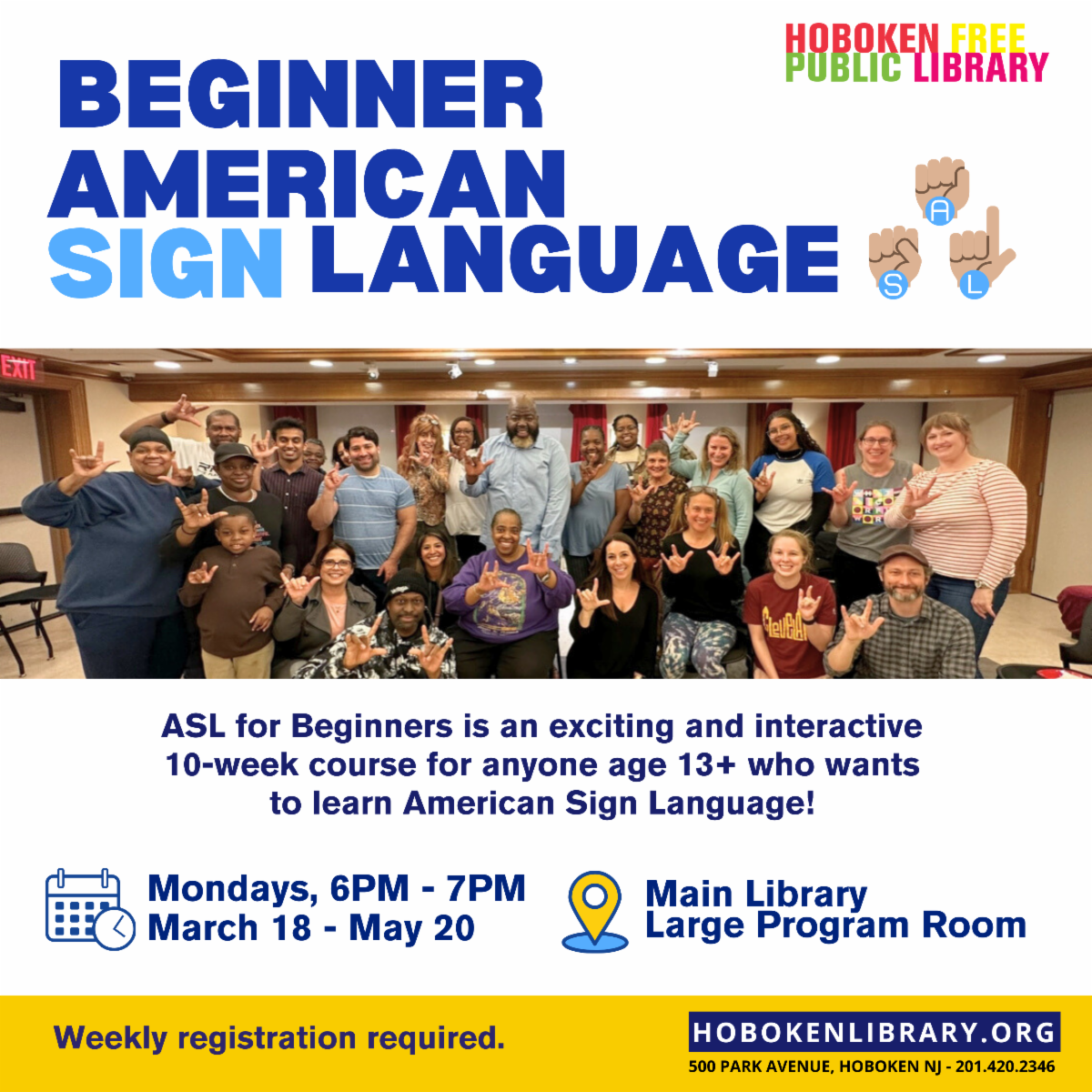 HOBOKEN FREE PUBLIC LIBRARY

BEGINNER AMERICAN SIGN LANGUAGE

A
S
L

EXIT

ASL for Beginners is an exciting and interactive 10-week course for anyone age 13+ who wants to learn American Sign Language!

Mondays, 6PM - 7PM
March 18 - May 20

Main Library
Large Program Room

Weekly registration required.

HOBOKENLIBRARY.ORG
500 PARK AVENUE, HOBOKEN NJ - 201.420.2346